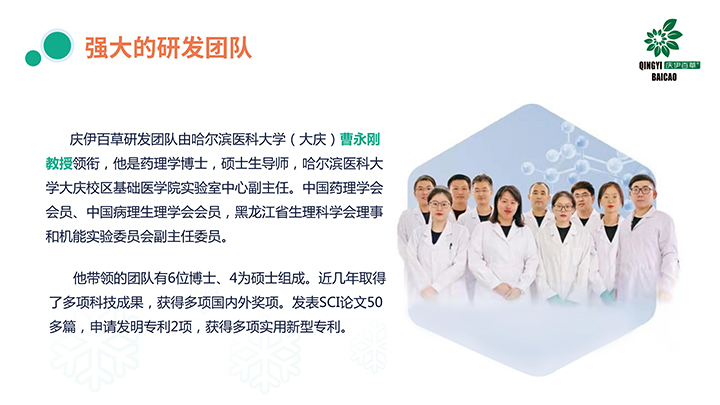 强大的研发团队

QINGYI 庆伊百草
BAICAO

庆伊百草研发团队由哈尔滨医科大学（大庆）曹永刚教授领衔，他是药理学博士，硕士生导师，哈尔滨医科大学大庆校区基础医学院实验室中心副主任。中国药理学会会员、中国病理生理学会会员，黑龙江省生理科学会理事和机能实验委员会副主任委员。

他带领的团队有6位博士、4为硕士组成。近几年取得了多项科技成果，获得多项国内外奖项。发表SCI论文50多篇，申请发明专利2项，获得多项实用新型专利。